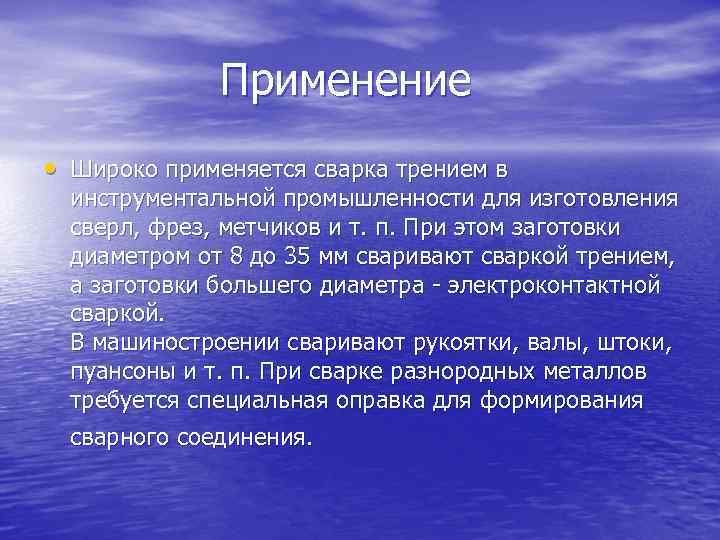 Применение

• Широко применяется сварка трением в инструментальной промышленности для изготовления сверл, фрез, метчиков и т. п. При этом заготовки диаметром от 8 до 35 мм сваривают сваркой трением, а заготовки большего диаметра - электроконтактной сваркой.
В машиностроении сваривают рукоятки, валы, штоки, пуансоны и т. п. При сварке разнородных металлов требуется специальная оправка для формирования сварного соединения.